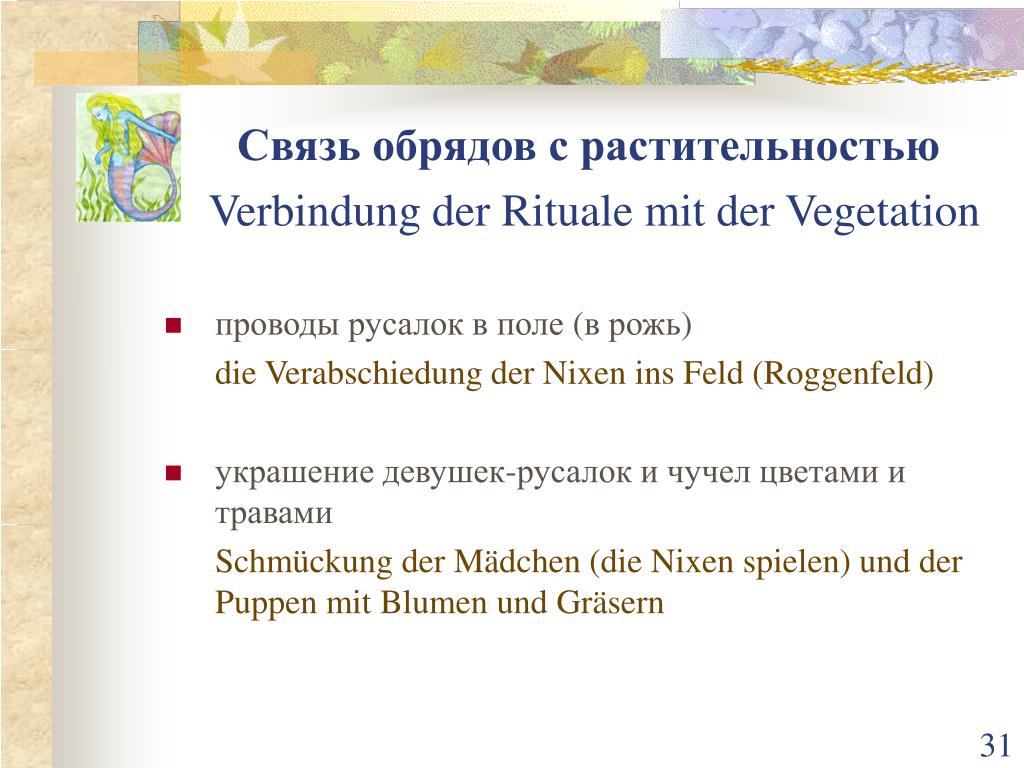 Связь обрядов с растительностью

Verbindung der Rituale mit der Vegetation

проводы русалок в поле (в рожь)

die Verabschiedung der Nixen ins Feld (Roggenfeld)

украшение девушек-русалок и чучел цветами и травами

Schmückung der Mädchen (die Nixen spielen) und der Puppen mit Blumen und Gräsern

31